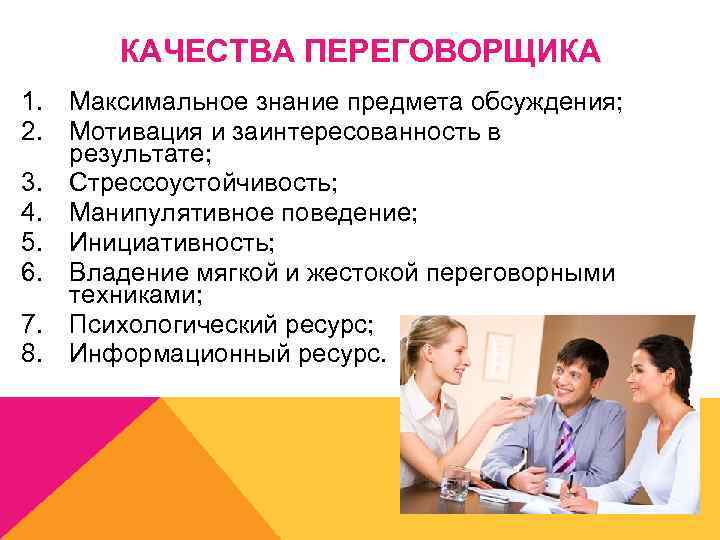 КАЧЕСТВА ПЕРЕГОВОРЩИКА

1. Максимальное знание предмета обсуждения;
2. Мотивация и заинтересованность в результате;
3. Стрессоустойчивость;
4. Манипулятивное поведение;
5. Инициативность;
6. Владение мягкой и жестокой переговорными техниками;
7. Психологический ресурс;
8. Информационный ресурс.